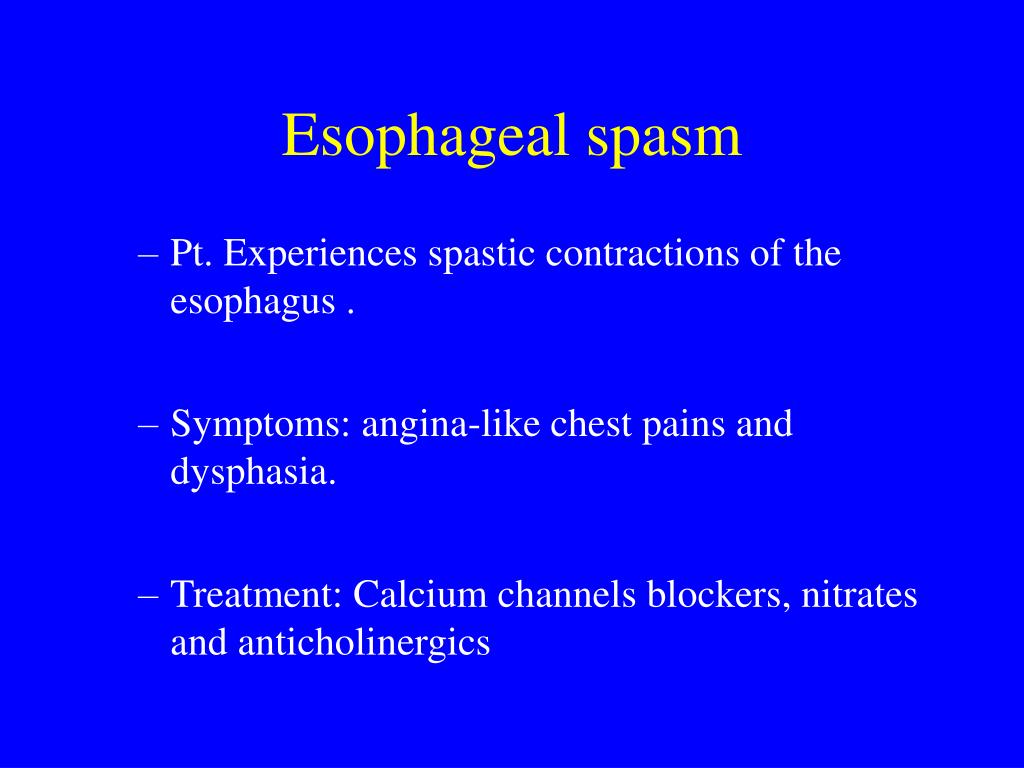 Esophageal spasm

– Pt. Experiences spastic contractions of the esophagus .

– Symptoms: angina-like chest pains and dysphasia.

– Treatment: Calcium channels blockers, nitrates and anticholinergics